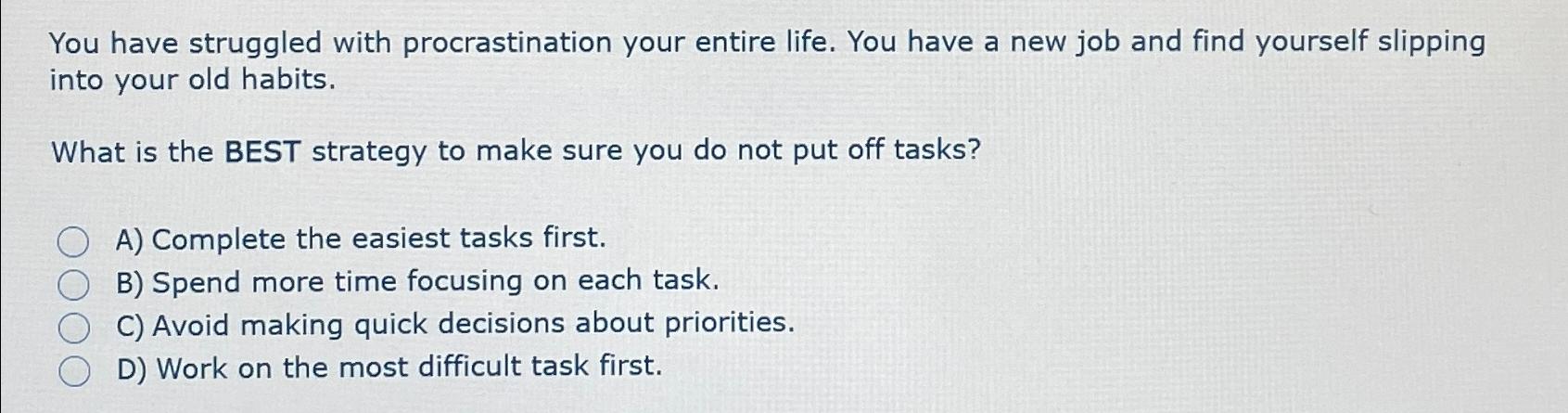 You have struggled with procrastination your entire life. You have a new job and find yourself slipping into your old habits.

What is the BEST strategy to make sure you do not put off tasks?

A) Complete the easiest tasks first.
B) Spend more time focusing on each task.
C) Avoid making quick decisions about priorities.
D) Work on the most difficult task first.